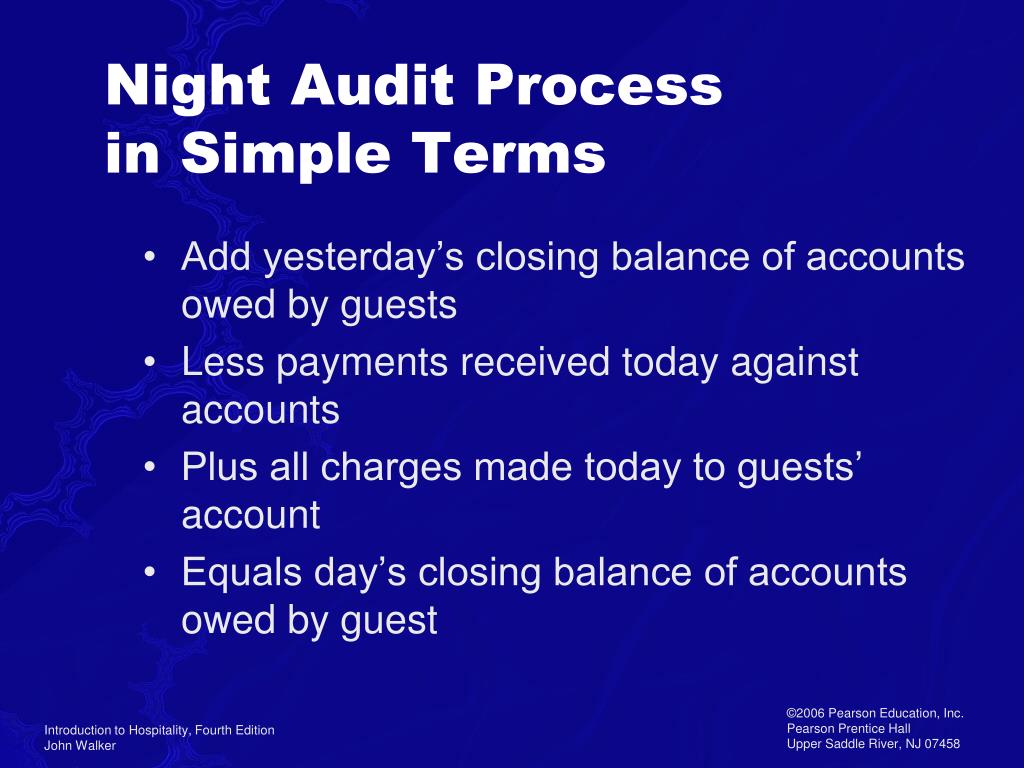 Night Audit Process
in Simple Terms

• Add yesterday’s closing balance of accounts owed by guests
• Less payments received today against accounts
• Plus all charges made today to guests’ account
• Equals day’s closing balance of accounts owed by guest

Introduction to Hospitality, Fourth Edition
John Walker

©2006 Pearson Education, Inc.
Pearson Prentice Hall
Upper Saddle River, NJ 07458